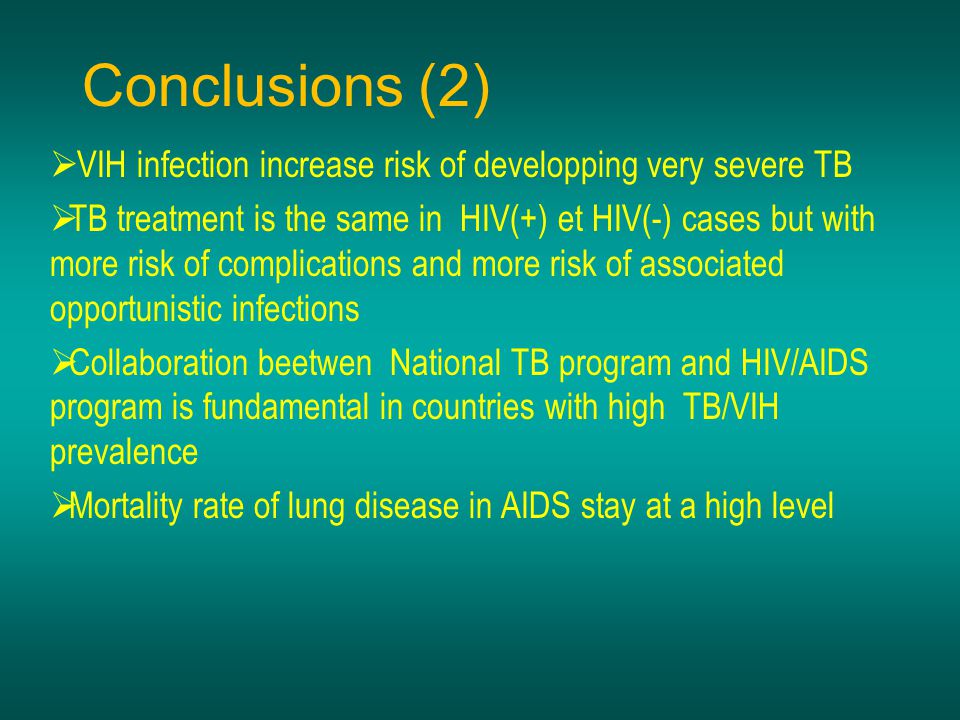 Conclusions (2)

➢VIH infection increase risk of developping very severe TB

➢TB treatment is the same in HIV(+) et HIV(-) cases but with more risk of complications and more risk of associated opportunistic infections

➢Collaboration beetwen National TB program and HIV/AIDS program is fundamental in countries with high TB/VIH prevalence

➢Mortality rate of lung disease in AIDS stay at a high level